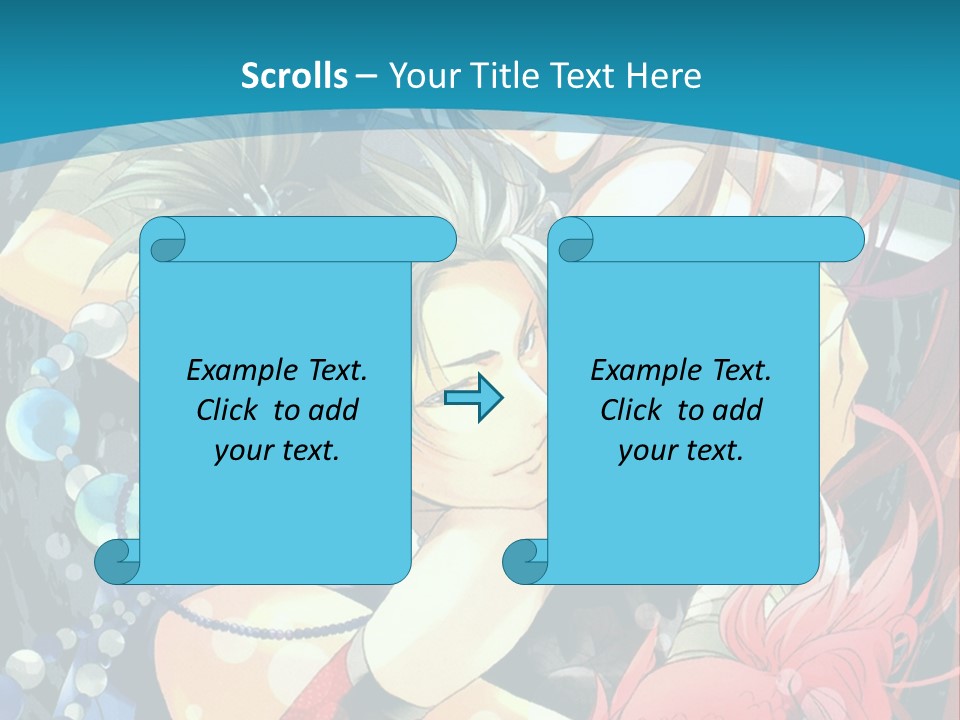 Scrolls – Your Title Text Here

Example Text. Click to add your text.

Example Text. Click to add your text.